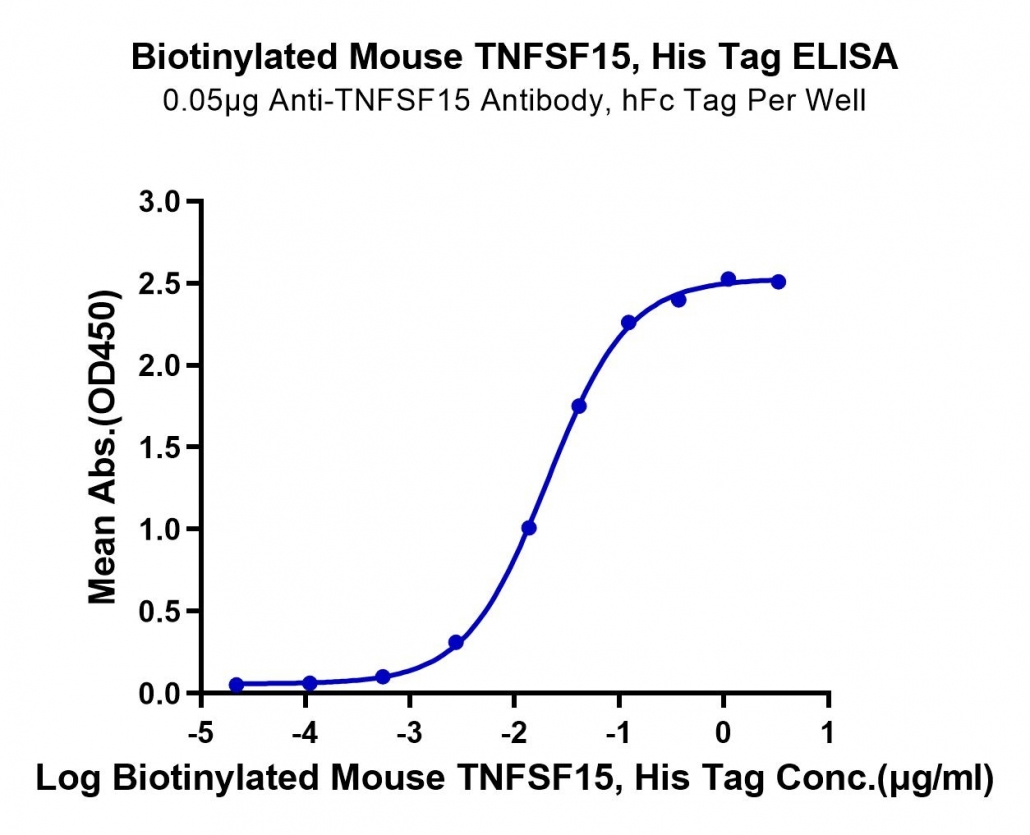 Biotinylated Mouse TNFSF15, His Tag ELISA
0.05μg Anti-TNFSF15 Antibody, hFc Tag Per Well

Mean Abs.(OD450)

3.0
2.5
2.0
1.5
1.0
0.5
0.0

-5 -4 -3 -2 -1 0 1

Log Biotinylated Mouse TNFSF15, His Tag Conc.(μg/ml)